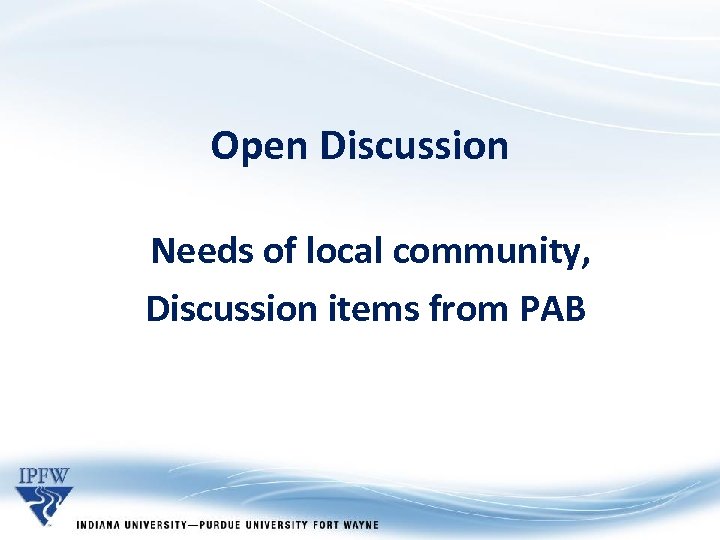 Open Discussion

Needs of local community, Discussion items from PAB

IPFW

INDIANA UNIVERSITY—PURDUE UNIVERSITY FORT WAYNE